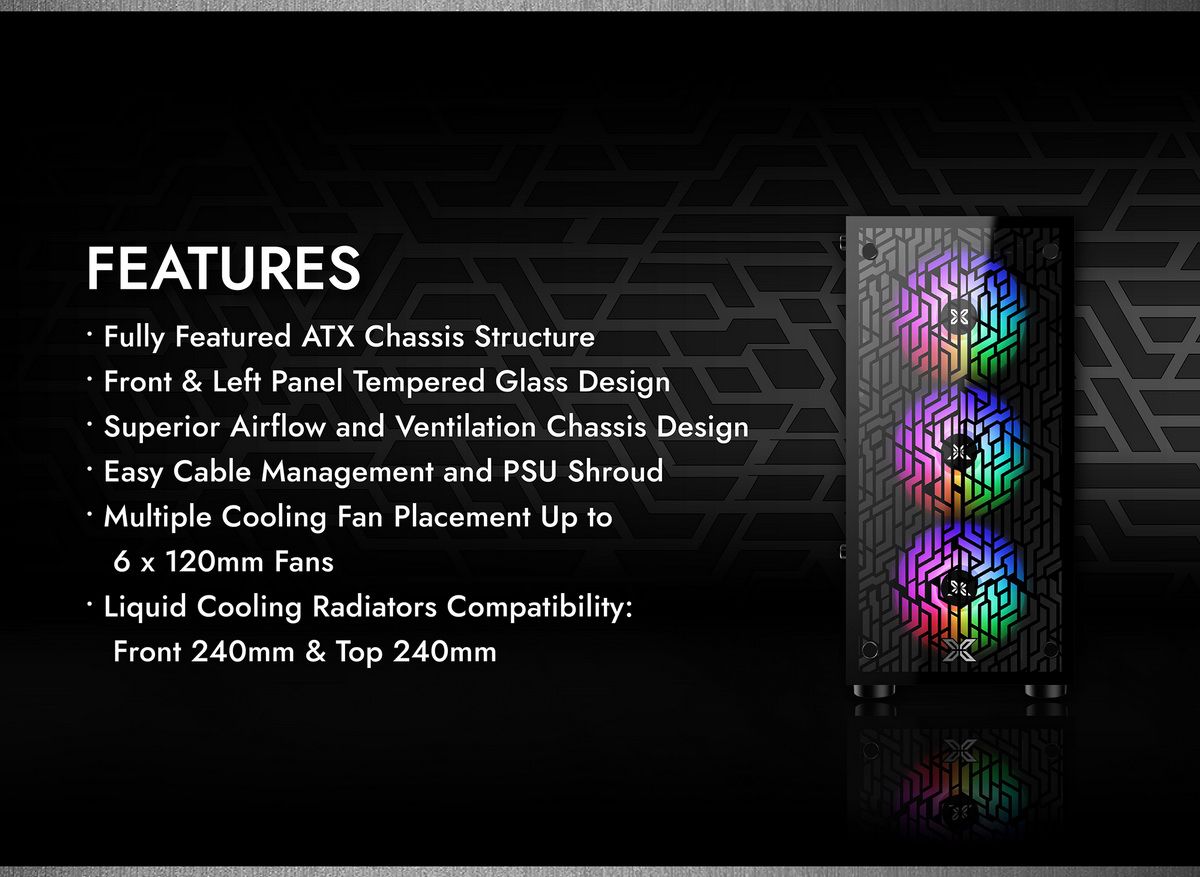 FEATURES

· Fully Featured ATX Chassis Structure
· Front & Left Panel Tempered Glass Design
· Superior Airflow and Ventilation Chassis Design
· Easy Cable Management and PSU Shroud
· Multiple Cooling Fan Placement Up to 6 x 120mm Fans
· Liquid Cooling Radiators Compatibility: Front 240mm & Top 240mm